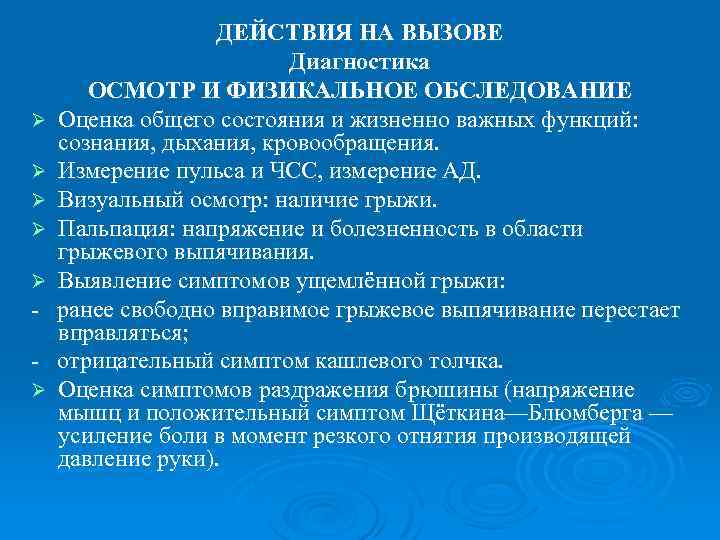 ДЕЙСТВИЯ НА ВЫЗОВЕ
Диагностика
ОСМОТР И ФИЗИКАЛЬНОЕ ОБСЛЕДОВАНИЕ

➢ Оценка общего состояния и жизненно важных функций: сознания, дыхания, кровообращения.
➢ Измерение пульса и ЧСС, измерение АД.
➢ Визуальный осмотр: наличие грыжи.
➢ Пальпация: напряжение и болезненность в области грыжевого выпячивания.
➢ Выявление симптомов ущемлённой грыжи:
- ранее свободно вправимое грыжевое выпячивание перестает вправляться;
- отрицательный симптом кашлевого толчка.
➢ Оценка симптомов раздражения брюшины (напряжение мышц и положительный симптом Щёткина—Блюмберга — усиление боли в момент резкого отнятия производящей давление руки).